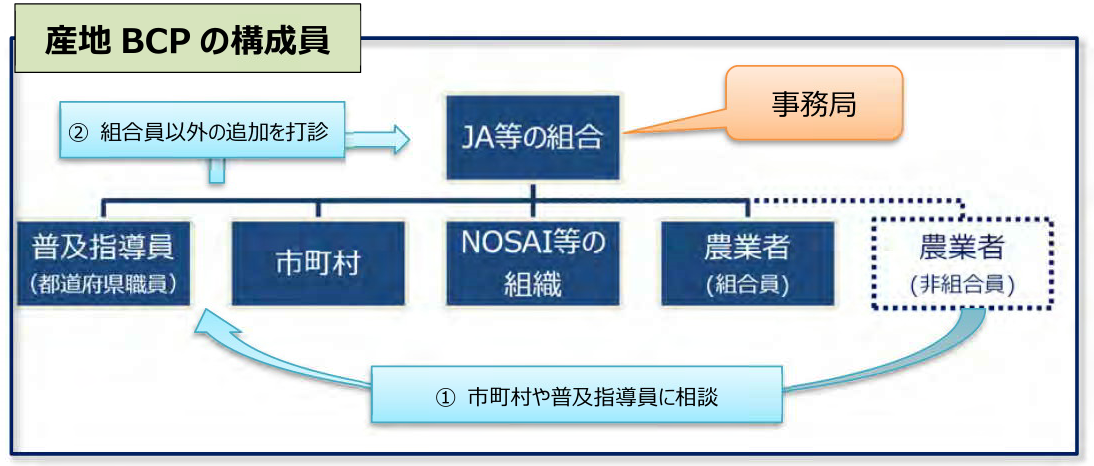 産地 BCP の構成員

② 組合員以外の追加を打診

JA等の組合

事務局

普及指導員
（都道府県職員）

市町村

NOSAI等の組織

農業者
（組合員）

農業者
（非組合員）

① 市町村や普及指導員に相談